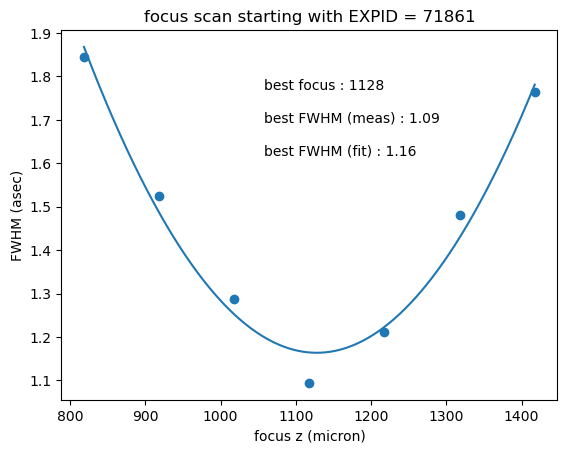 focus scan starting with EXPID = 71861

best focus : 1128

best FWHM (meas) : 1.09

best FWHM (fit) : 1.16

FWHM (asec)

1.9
1.8
1.7
1.6
1.5
1.4
1.3
1.2
1.1

800 900 1000 1100 1200 1300 1400

focus z (micron)